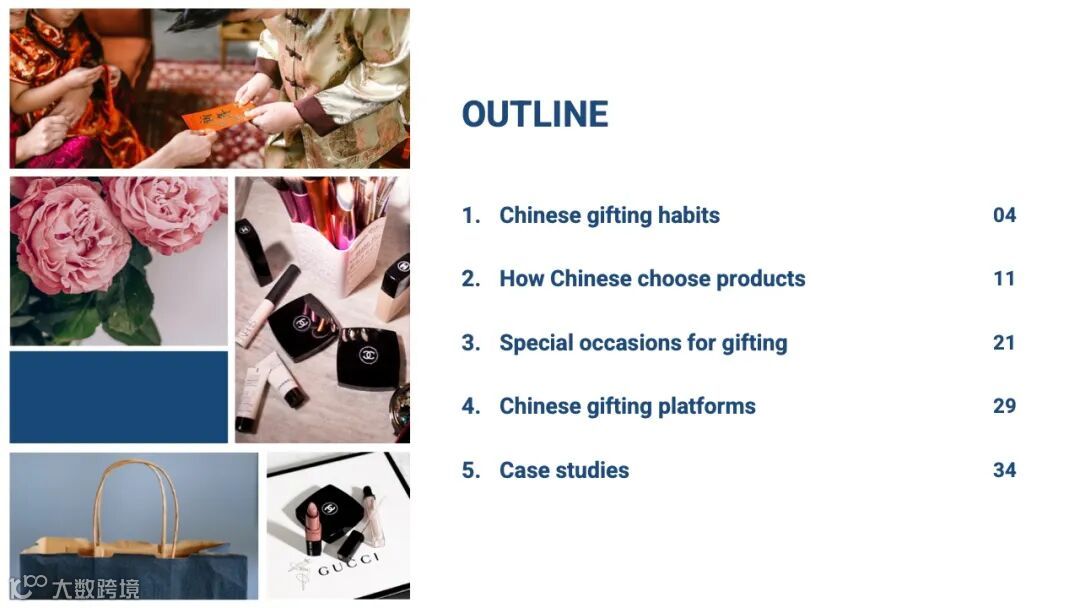 OUTLINE

1. Chinese gifting habits 04

2. How Chinese choose products 11

3. Special occasions for gifting 21

4. Chinese gifting platforms 29

5. Case studies 34

GUCCI

大数跨境